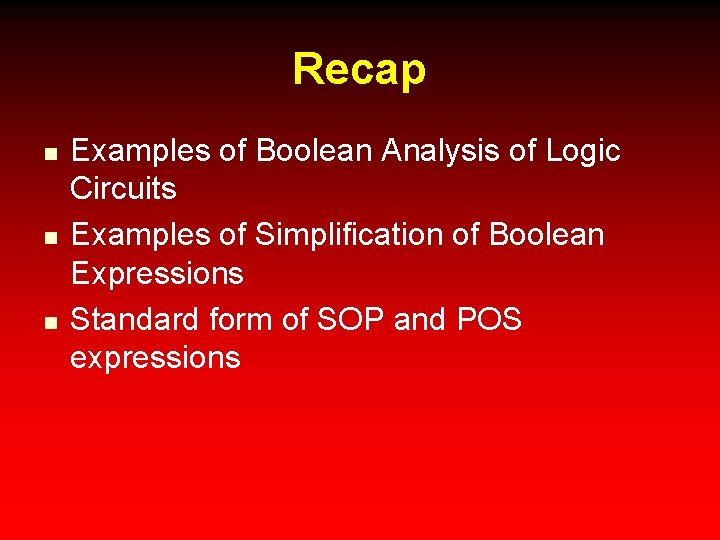 Recap

- Examples of Boolean Analysis of Logic Circuits
- Examples of Simplification of Boolean Expressions
- Standard form of SOP and POS expressions